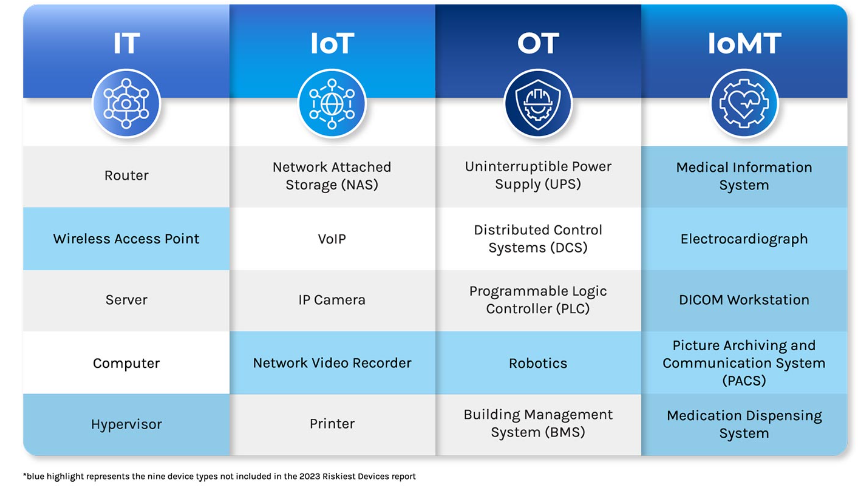 | IT | IoT | OT | IoMT |
|---|---|---|---|
| Router | Network Attached Storage (NAS) | Uninterruptible Power Supply (UPS) | Medical Information System |
| Wireless Access Point | VoIP | Distributed Control Systems (DCS) | Electrocardiograph |
| Server | IP Camera | Programmable Logic Controller (PLC) | DICOM Workstation |
| Computer | Network Video Recorder | Robotics | Picture Archiving and Communication System (PACS) |
| Hypervisor | Printer | Building Management System (BMS) | Medication Dispensing System |

*blue highlight represents the nine device types not included in the 2023 Riskiest Devices report